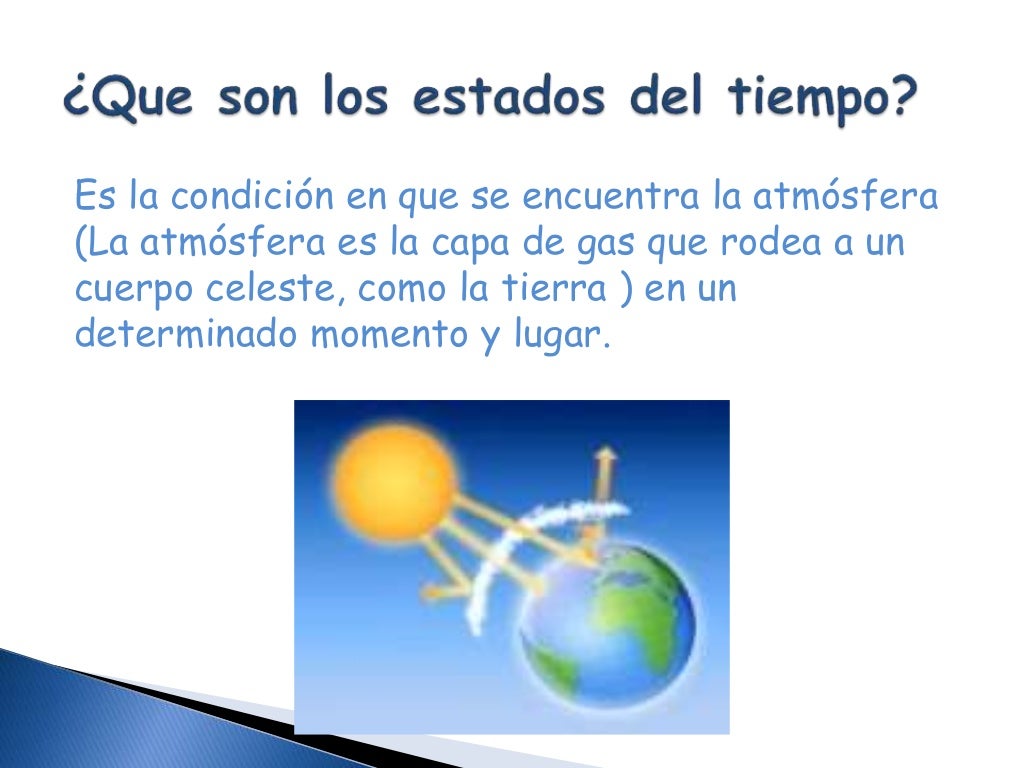 ¿Que son los estados del tiempo?

Es la condición en que se encuentra la atmósfera (La atmósfera es la capa de gas que rodea a un cuerpo celeste, como la tierra ) en un determinado momento y lugar.